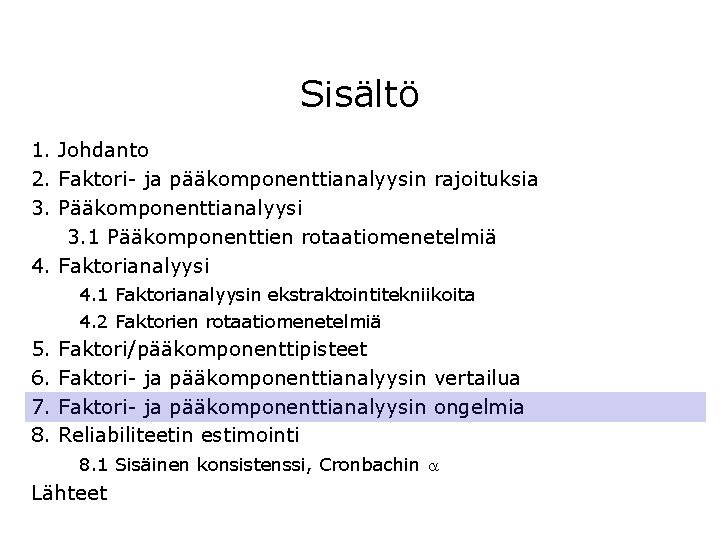 Sisältö

1. Johdanto
2. Faktori- ja pääkomponenttianalyysin rajoituksia
3. Pääkomponenttianalyysi
3.1 Pääkomponenttien rotaatiomenetelmiä
4. Faktorianalyysi
4.1 Faktorianalyysin ekstraktointitekniikoita
4.2 Faktorien rotaatiomenetelmiä
5. Faktori/pääkomponenttipisteet
6. Faktori- ja pääkomponenttianalyysin vertailua
7. Faktori- ja pääkomponenttianalyysin ongelmia
8. Reliabiliteetin estimointi
8.1 Sisäinen konsistenssi, Cronbachin $\alpha$
Lähteet